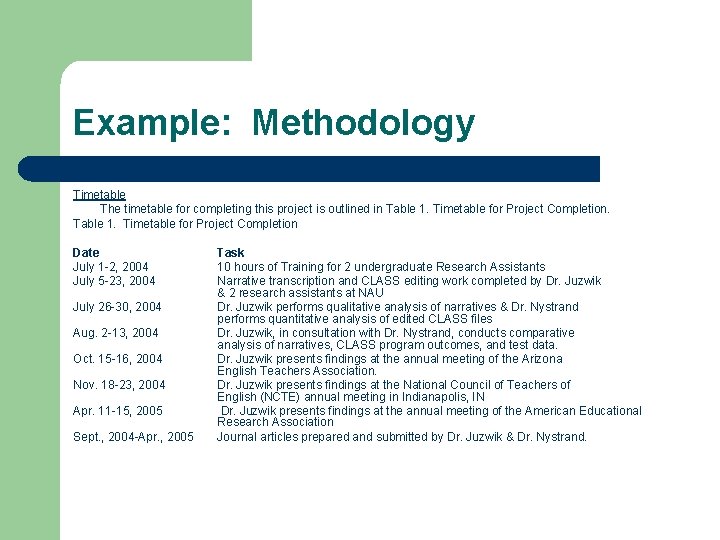 Example: Methodology

Timetable

The timetable for completing this project is outlined in Table 1. Timetable for Project Completion.

Table 1. Timetable for Project Completion

| Date | Task |
|---|---|
| July 1-2, 2004 | 10 hours of Training for 2 undergraduate Research Assistants |
| July 5-23, 2004 | Narrative transcription and CLASS editing work completed by Dr. Juzwik & 2 research assistants at NAU |
| July 26-30, 2004 | Dr. Juzwik performs qualitative analysis of narratives & Dr. Nystrand performs quantitative analysis of edited CLASS files |
| Aug. 2-13, 2004 | Dr. Juzwik, in consultation with Dr. Nystrand, conducts comparative analysis of narratives, CLASS program outcomes, and test data. |
| Oct. 15-16, 2004 | Dr. Juzwik presents findings at the annual meeting of the Arizona English Teachers Association. |
| Nov. 18-23, 2004 | Dr. Juzwik presents findings at the National Council of Teachers of English (NCTE) annual meeting in Indianapolis, IN |
| Apr. 11-15, 2005 | Dr. Juzwik presents findings at the annual meeting of the American Educational Research Association |
| Sept., 2004-Apr., 2005 | Journal articles prepared and submitted by Dr. Juzwik & Dr. Nystrand. |